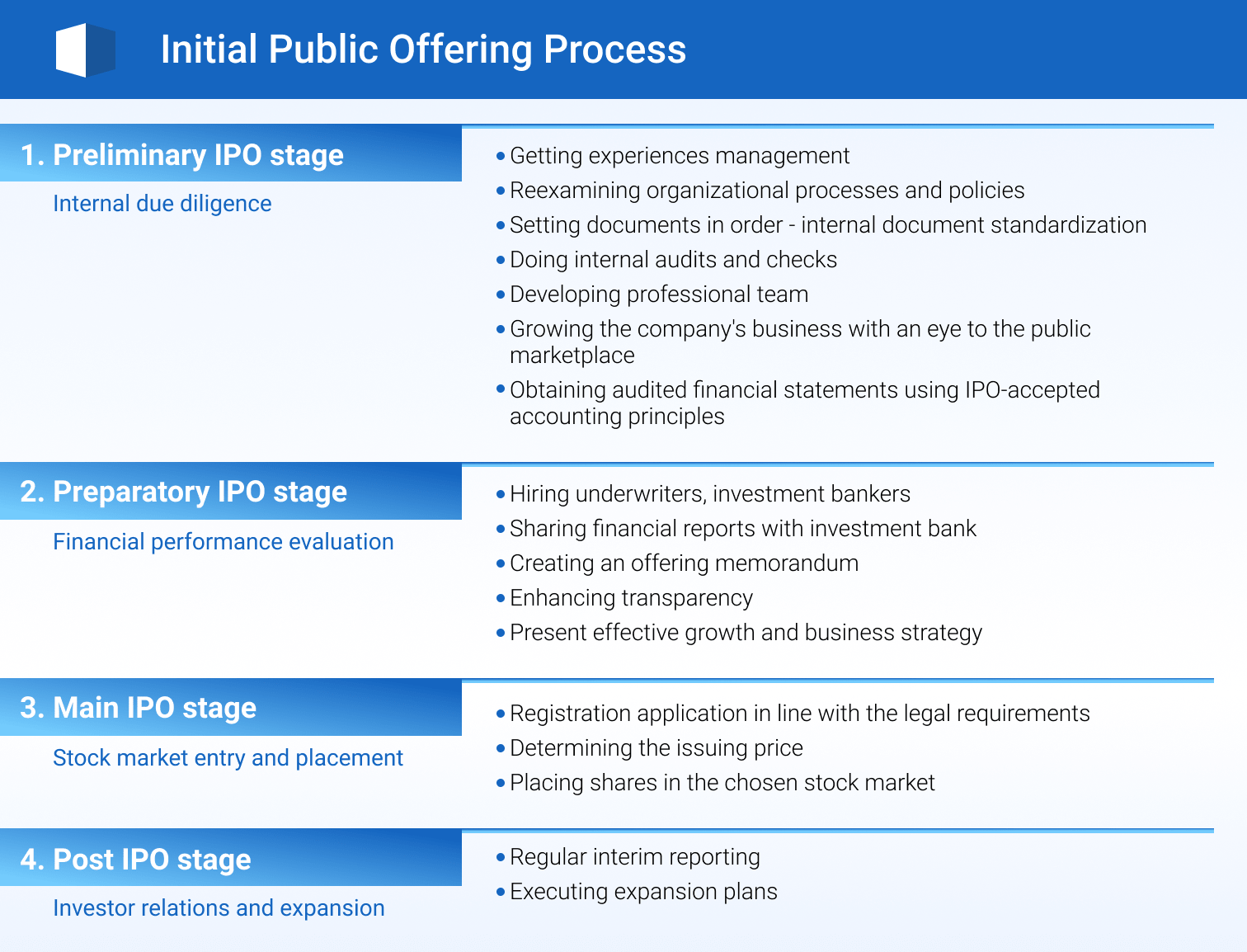 Initial Public Offering Process

1. Preliminary IPO stage

Internal due diligence

• Getting experiences management
• Reexamining organizational processes and policies
• Setting documents in order - internal document standardization
• Doing internal audits and checks
• Developing professional team
• Growing the company's business with an eye to the public marketplace
• Obtaining audited financial statements using IPO-accepted accounting principles

2. Preparatory IPO stage

Financial performance evaluation

• Hiring underwriters, investment bankers
• Sharing financial reports with investment bank
• Creating an offering memorandum
• Enhancing transparency
• Present effective growth and business strategy

3. Main IPO stage

Stock market entry and placement

• Registration application in line with the legal requirements
• Determining the issuing price
• Placing shares in the chosen stock market

4. Post IPO stage

Investor relations and expansion

• Regular interim reporting
• Executing expansion plans